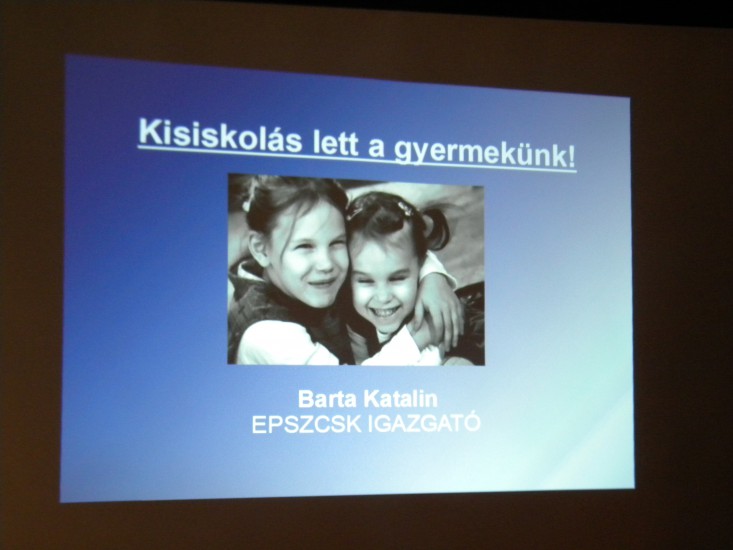 Kisiskolás lett a gyermekünk!

Barta Katalin
EPSZCSK IGAZGATÓ